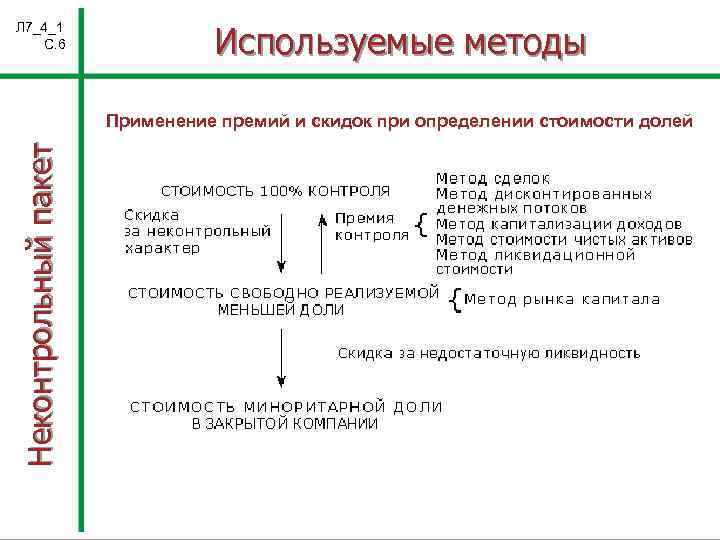 Л7_4_1
С.6

Используемые методы

Неконтрольный пакет

Применение премий и скидок при определении стоимости долей

СТОИМОСТЬ 100% КОНТРОЛЯ

Скидка за неконтрольный характер

Премия контроля

Метод сделок
Метод дисконтированных денежных потоков
Метод капитализации доходов
Метод стоимости чистых активов
Метод ликвидационной стоимости

СТОИМОСТЬ СВОБОДНО РЕАЛИЗУЕМОЙ МЕНЬШЕЙ ДОЛИ

Метод рынка капитала

Скидка за недостаточную ликвидность

СТОИМОСТЬ МИНОРИТАРНОЙ ДОЛИ В ЗАКРЫТОЙ КОМПАНИИ